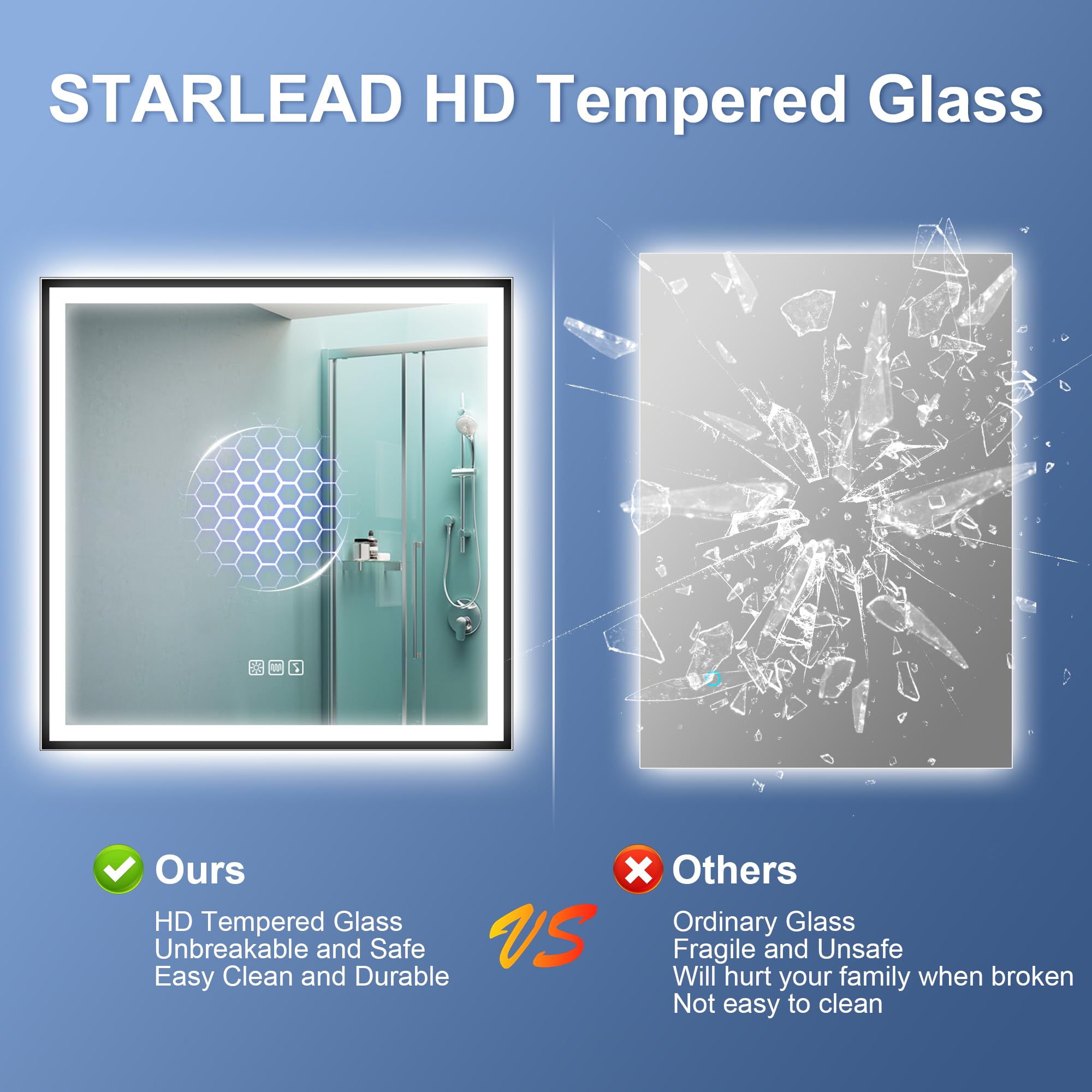 STARLEAD HD Tempered Glass

Ours

HD Tempered Glass
Unbreakable and Safe
Easy Clean and Durable

VS

Others

Ordinary Glass
Fragile and Unsafe
Will hurt your family when broken
Not easy to clean